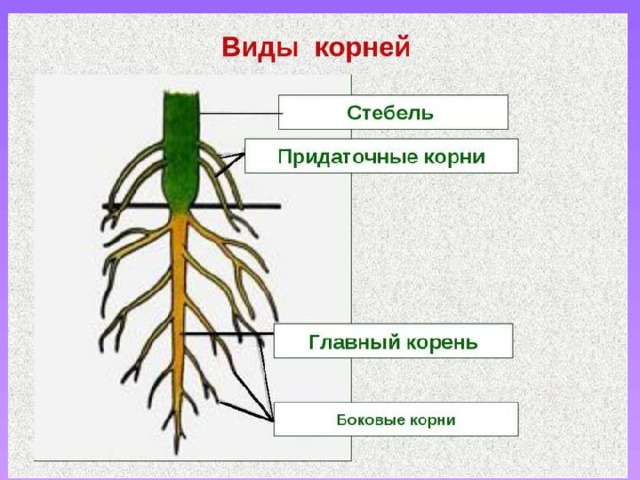 Виды корней

Стебель

Придаточные корни

Главный корень

Боковые корни